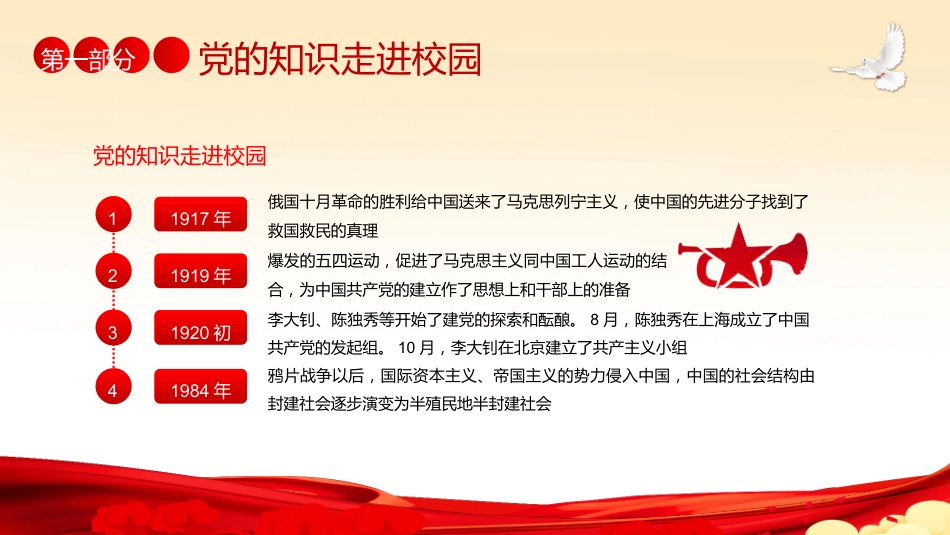 第一部分 党的知识走进校园

党的知识走进校园

1 1917 年 俄国十月革命的胜利给中国送来了马克思列宁主义，使中国的先进分子找到了救国救民的真理

2 1919 年 爆发的五四运动，促进了马克思主义同中国工人运动的结合，为中国共产党的建立作了思想上和干部上的准备

3 1920 初 李大钊、陈独秀等开始了建党的探索和酝酿。 8 月，陈独秀在上海成立了中国共产党的发起组。 10 月，李大钊在北京建立了共产主义小组

4 1984 年 鸦片战争以后，国际资本主义、帝国主义的势力侵入中国，中国的社会结构由封建社会逐步演变为半殖民地半封建社会